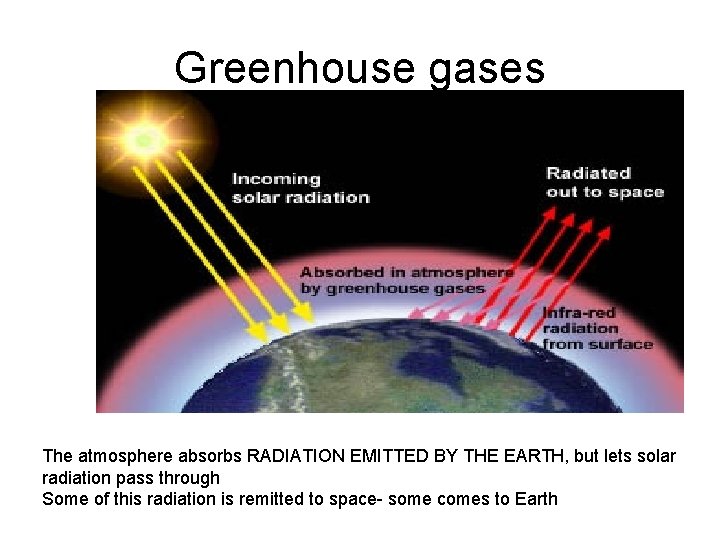 Greenhouse gases

Incoming solar radiation

Radiated out to space

Absorbed in atmosphere by greenhouse gases

Infra-red radiation from surface

The atmosphere absorbs RADIATION EMITTED BY THE EARTH, but lets solar radiation pass through
Some of this radiation is remitted to space- some comes to Earth